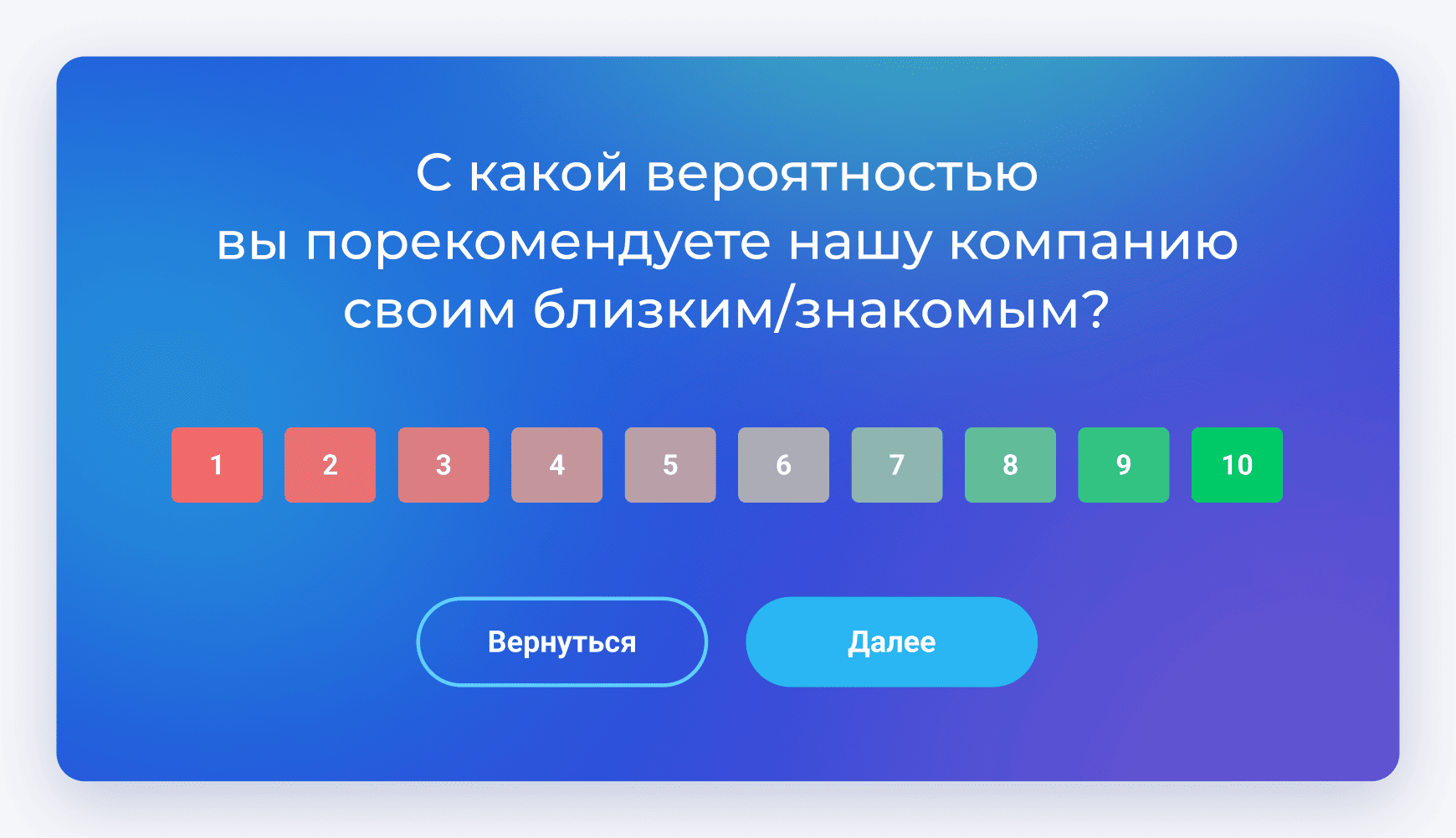 С какой вероятностью вы порекомендуете нашу компанию своим близким/знакомым?

1 2 3 4 5 6 7 8 9 10

Вернуться Далее